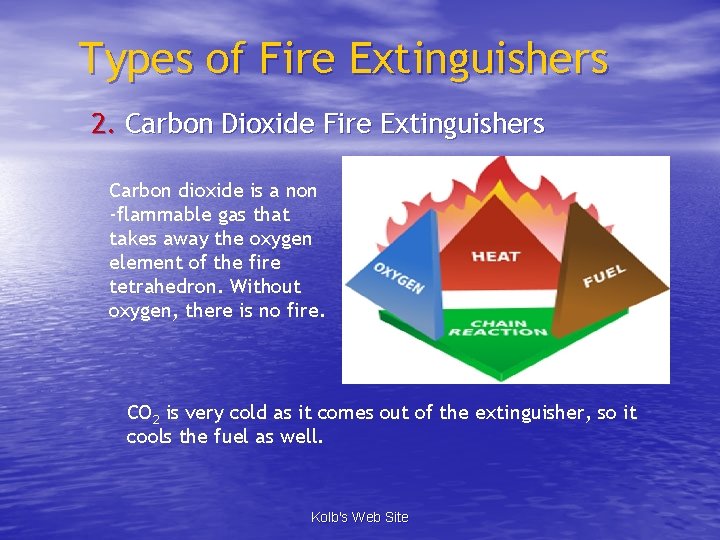 Types of Fire Extinguishers

2. Carbon Dioxide Fire Extinguishers

Carbon dioxide is a non -flammable gas that takes away the oxygen element of the fire tetrahedron. Without oxygen, there is no fire.

OXYGEN

HEAT

FUEL

CHAIN REACTION

$CO_2$ is very cold as it comes out of the extinguisher, so it cools the fuel as well.

Kolb's Web Site